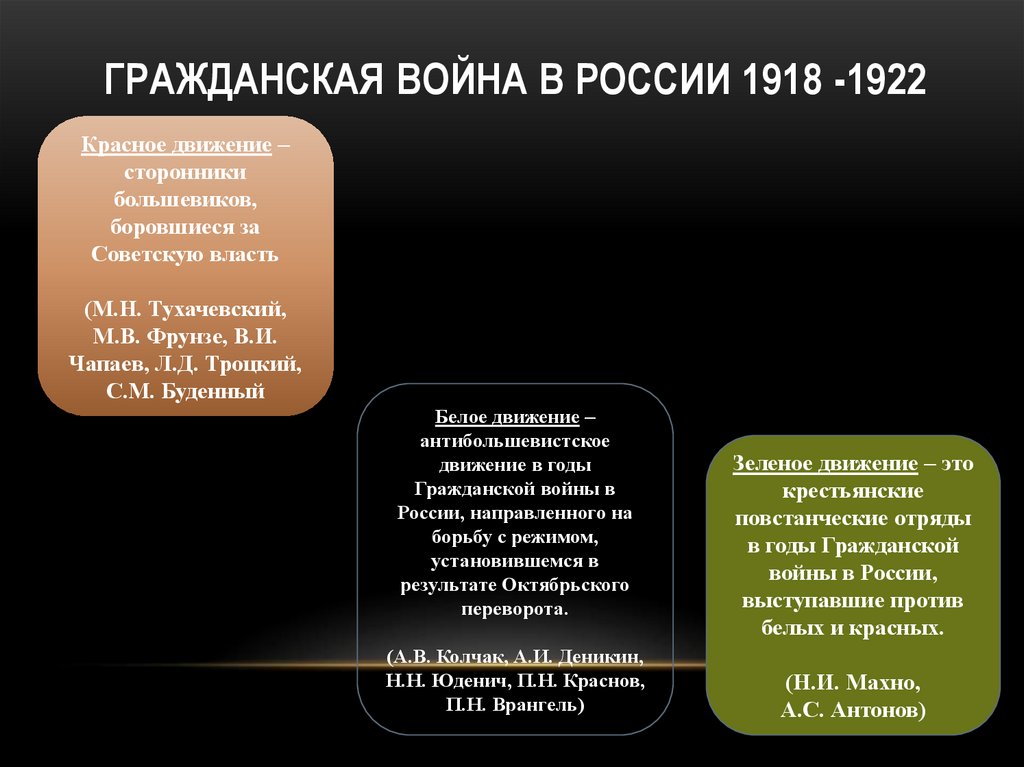 ГРАЖДАНСКАЯ ВОЙНА В РОССИИ 1918 -1922

Красное движение – сторонники большевиков, боровшиеся за Советскую власть

(М.Н. Тухачевский, М.В. Фрунзе, В.И. Чапаев, Л.Д. Троцкий, С.М. Буденный

Белое движение – антибольшевистское движение в годы Гражданской войны в России, направленного на борьбу с режимом, установившемся в результате Октябрьского переворота.

(А.В. Колчак, А.И. Деникин, Н.Н. Юденич, П.Н. Краснов, П.Н. Врангель)

Зеленое движение – это крестьянские повстанческие отряды в годы Гражданской войны в России, выступавшие против белых и красных.

(Н.И. Махно, А.С. Антонов)